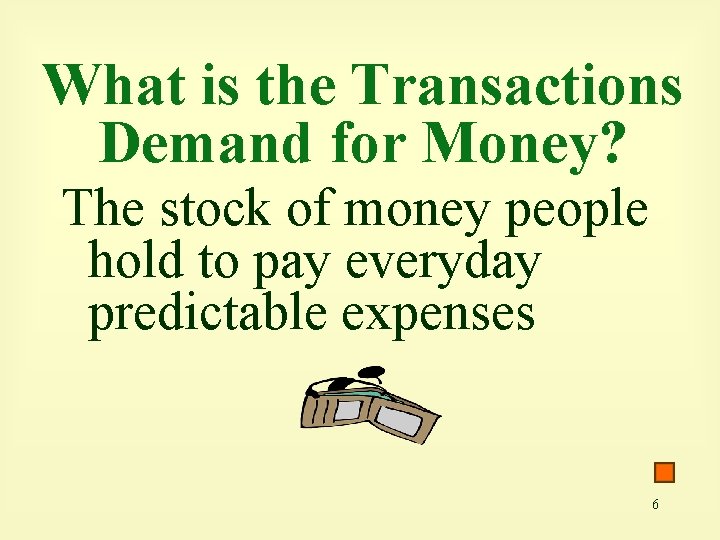 What is the Transactions Demand for Money?

The stock of money people hold to pay everyday predictable expenses

6